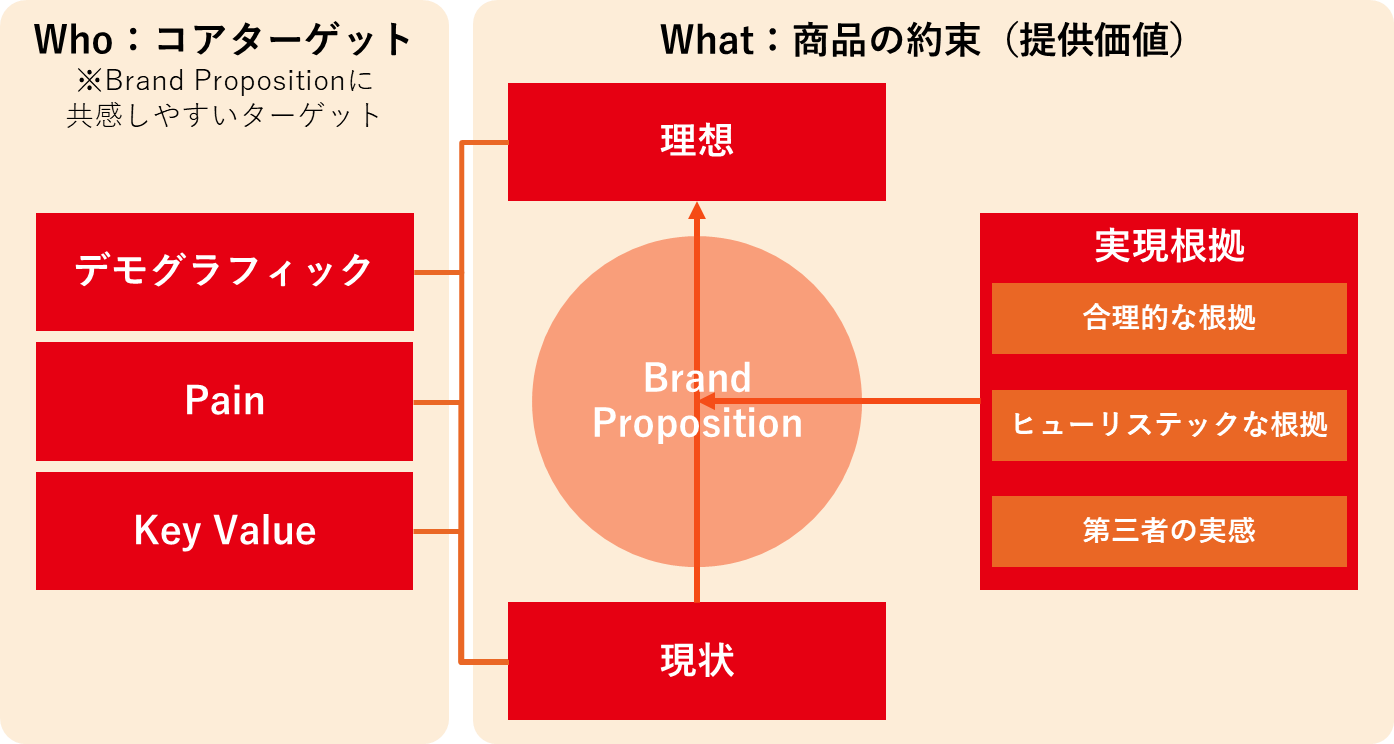 Who：コアターゲット
※Brand Propositionに共感しやすいターゲット

デモグラフィック

Pain

Key Value

What：商品の約束（提供価値）

理想

Brand Proposition

現状

実現根拠

合理的な根拠

ヒューリステックな根拠

第三者の実感